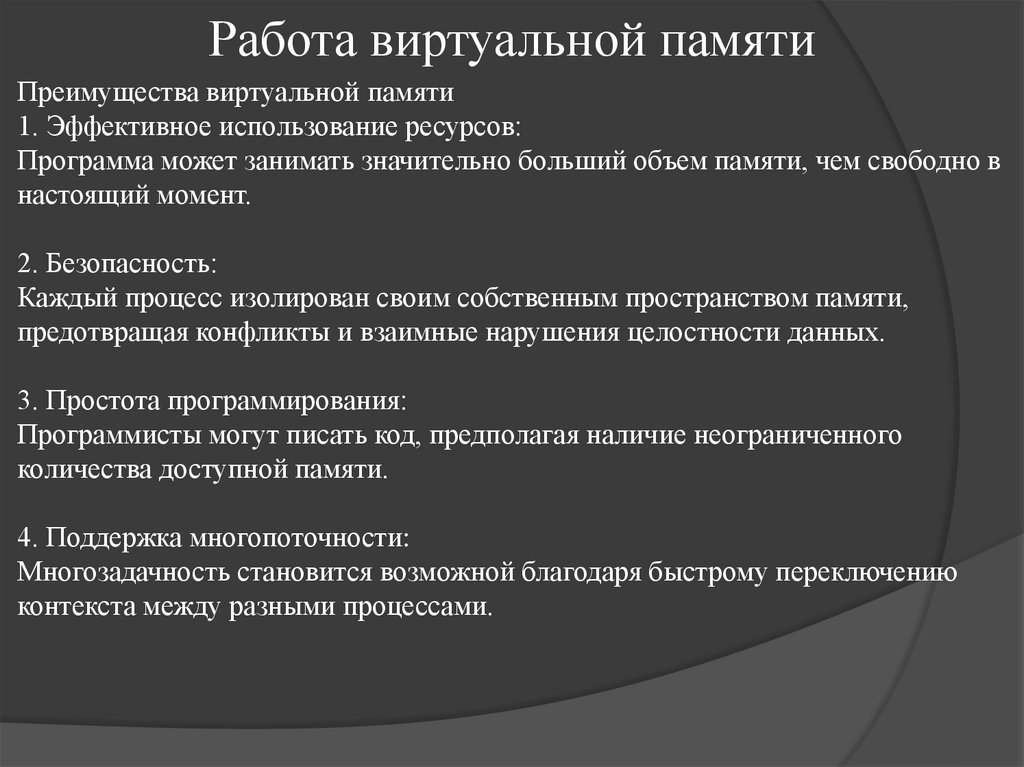 Работа виртуальной памяти

Преимущества виртуальной памяти
1. Эффективное использование ресурсов:
Программа может занимать значительно больший объем памяти, чем свободно в настоящий момент.

2. Безопасность:
Каждый процесс изолирован своим собственным пространством памяти, предотвращая конфликты и взаимные нарушения целостности данных.

3. Простота программирования:
Программисты могут писать код, предполагая наличие неограниченного количества доступной памяти.

4. Поддержка многопоточности:
Многозадачность становится возможной благодаря быстрому переключению контекста между разными процессами.